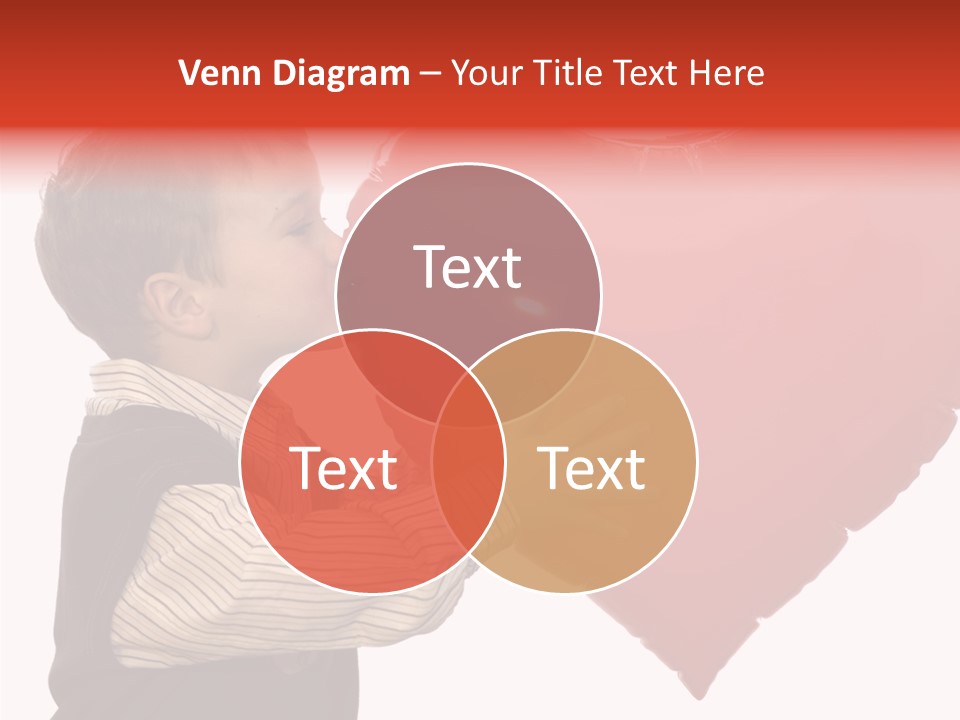 Venn Diagram – Your Title Text Here

Text

Text

Text